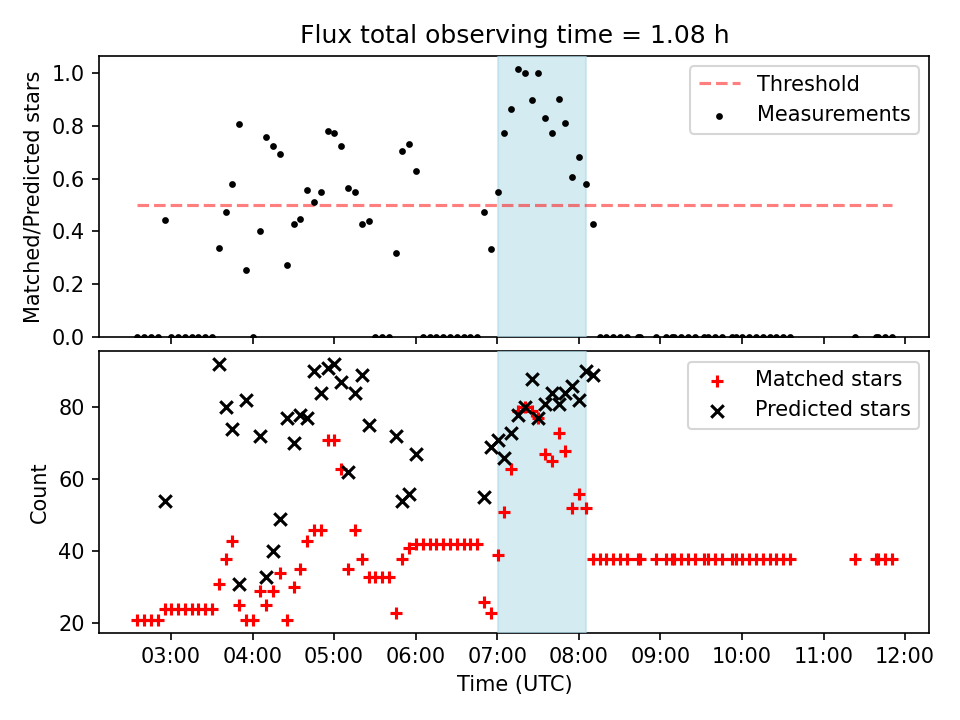 Flux total observing time = 1.08 h

Matched/Predicted stars

1.0
0.8
0.6
0.4
0.2
0.0

Threshold
Measurements

Count

80
60
40
20

Matched stars
Predicted stars

03:00 04:00 05:00 06:00 07:00 08:00 09:00 10:00 11:00 12:00

Time (UTC)